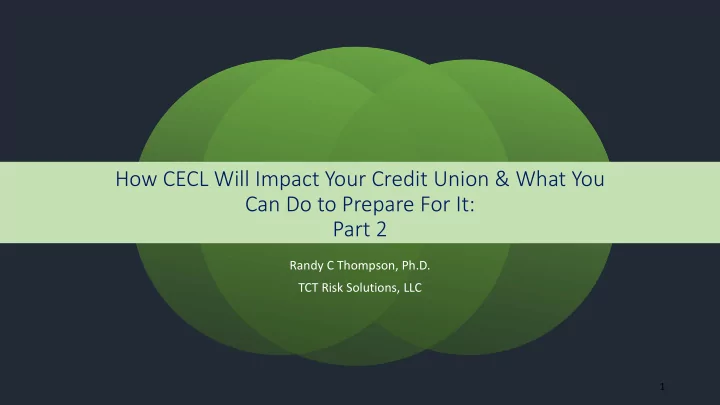 How CECL Will Impact Your Credit Union & What You Can Do to Prepare For It:
Part 2

Randy C Thompson, Ph.D.

TCT Risk Solutions, LLC

1